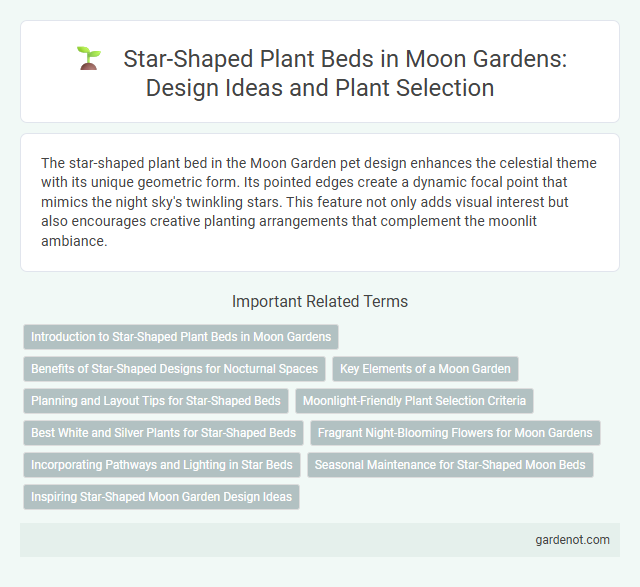 Star-Shaped Plant Beds in Moon Gardens: Design Ideas and Plant Selection

The star-shaped plant bed in the Moon Garden pet design enhances the celestial theme with its unique geometric form. Its pointed edges create a dynamic focal point that mimics the night sky's twinkling stars. This feature not only adds visual interest but also encourages creative planting arrangements that complement the moonlit ambiance.

Important Related Terms

Introduction to Star-Shaped Plant Beds in Moon Gardens

Benefits of Star-Shaped Designs for Nocturnal Spaces

Key Elements of a Moon Garden

Planning and Layout Tips for Star-Shaped Beds

Moonlight-Friendly Plant Selection Criteria

Best White and Silver Plants for Star-Shaped Beds

Fragrant Night-Blooming Flowers for Moon Gardens

Incorporating Pathways and Lighting in Star Beds

Seasonal Maintenance for Star-Shaped Moon Beds

Inspiring Star-Shaped Moon Garden Design Ideas

gardenot.com